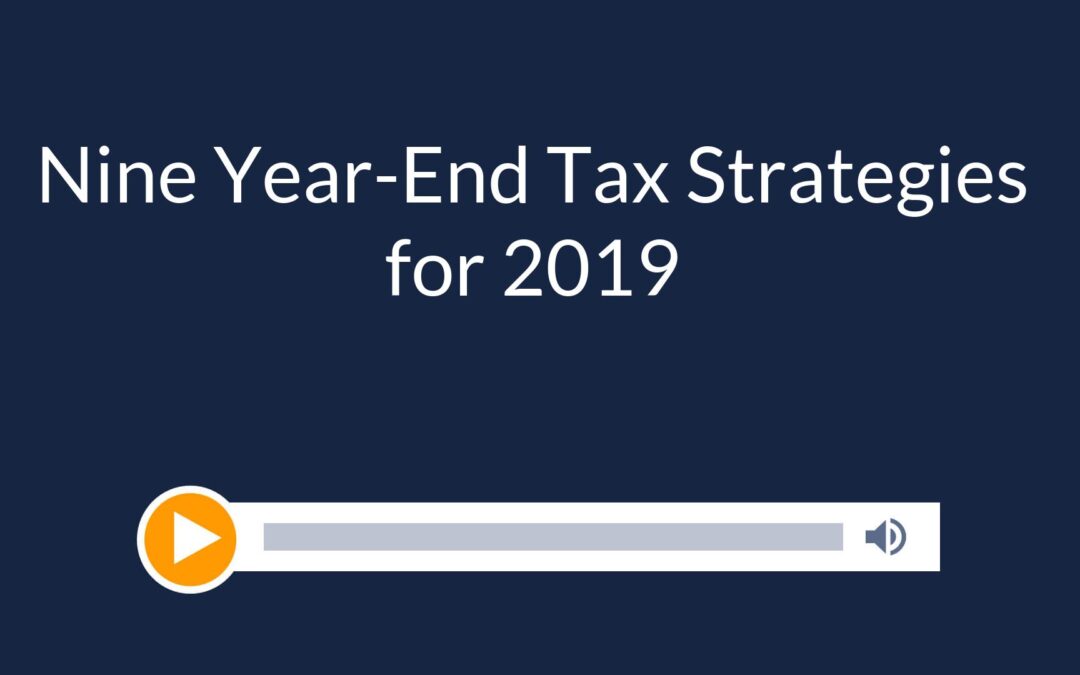 Nine Year-End Tax Strategies for 2019